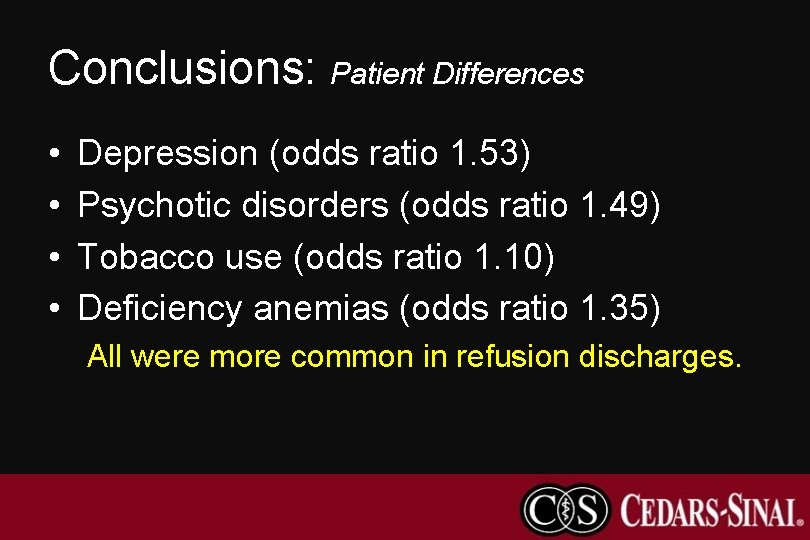 Conclusions: Patient Differences

• Depression (odds ratio 1.53)
• Psychotic disorders (odds ratio 1.49)
• Tobacco use (odds ratio 1.10)
• Deficiency anemias (odds ratio 1.35)

All were more common in refusion discharges.

CS CEDARS-SINAI.